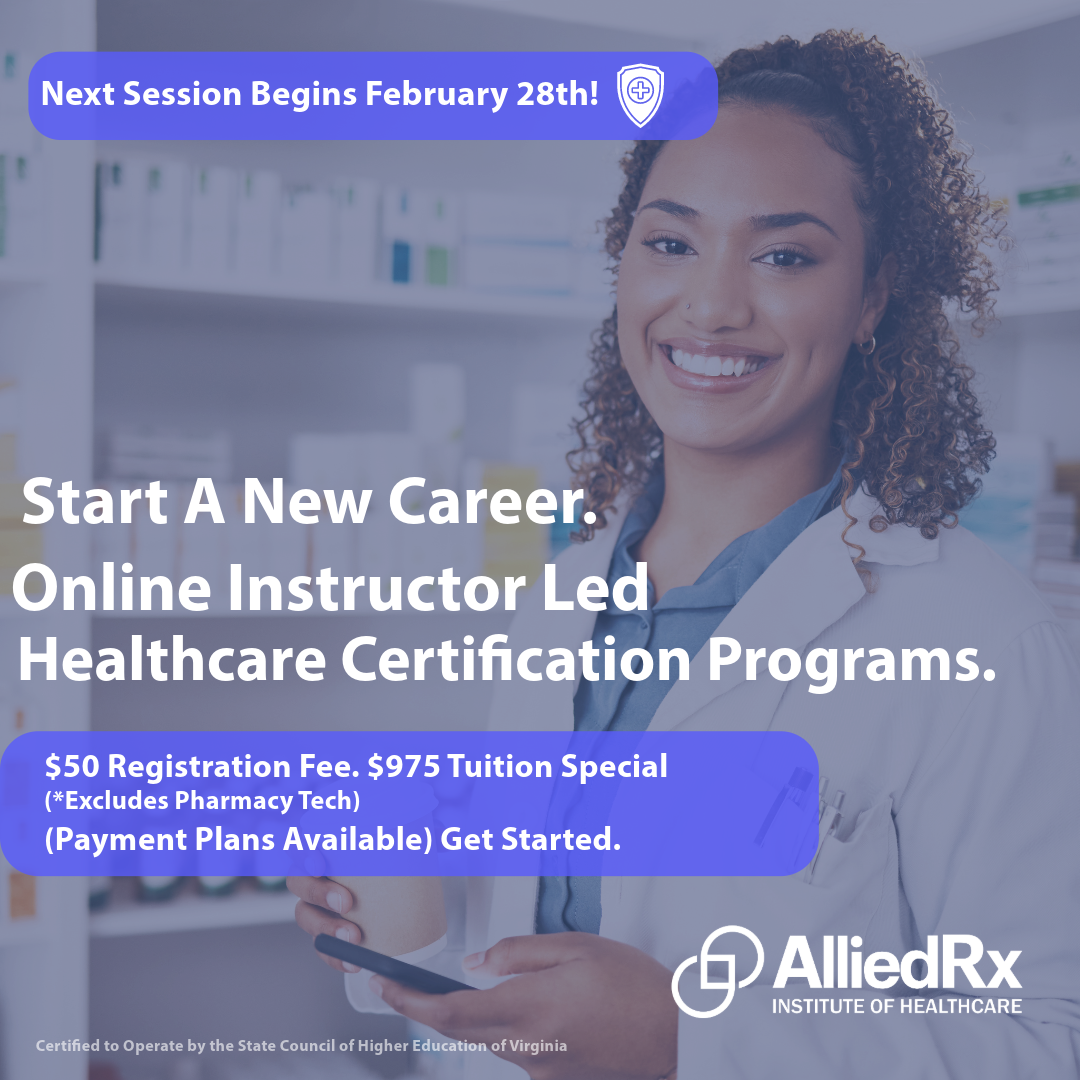 Next Session Begins February 28th!

Start A New Career.
Online Instructor Led
Healthcare Certification Programs.

$50 Registration Fee. $975 Tuition Special
(*Excludes Pharmacy Tech)
(Payment Plans Available) Get Started.

AlliedRx
INSTITUTE OF HEALTHCARE

Certified to Operate by the State Council of Higher Education of Virginia